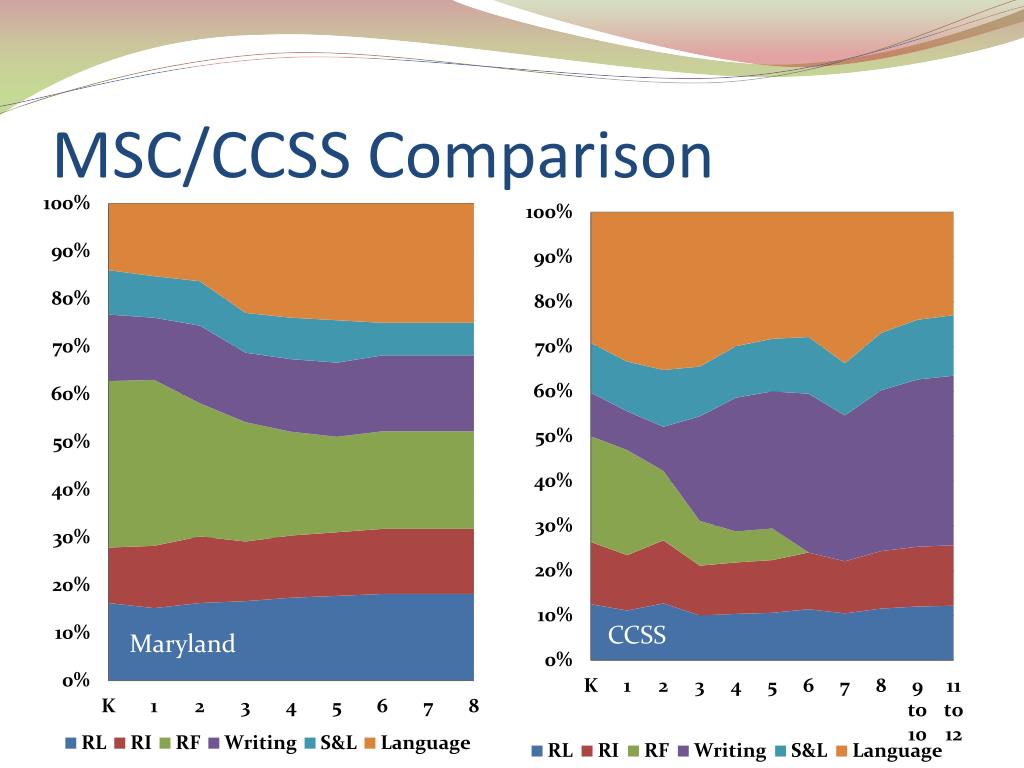 MSC/CCSS Comparison

100%
90%
80%
70%
60%
50%
40%
30%
20%
10%
0%

Maryland

K 1 2 3 4 5 6 7 8

RL RI RF Writing S&L Language

100%
90%
80%
70%
60%
50%
40%
30%
20%
10%
0%

CCSS

K 1 2 3 4 5 6 7 8 9 to 10 11 to 12

RL RI RF Writing S&L Language